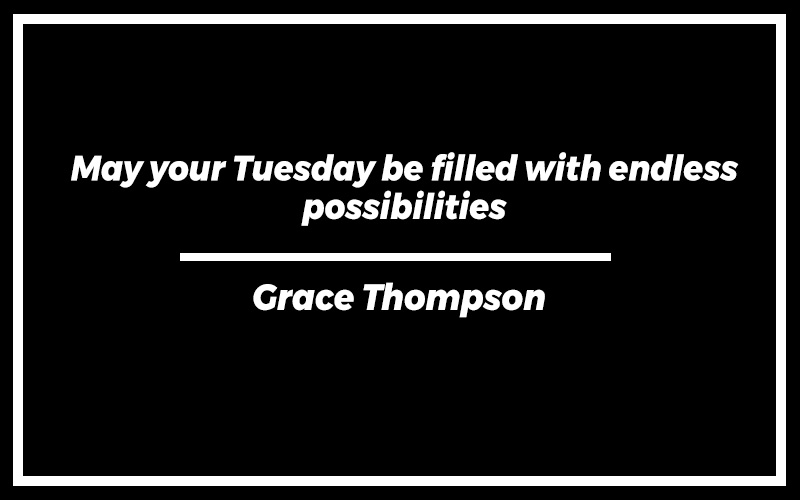 May your Tuesday be filled with endless possibilities

Grace Thompson